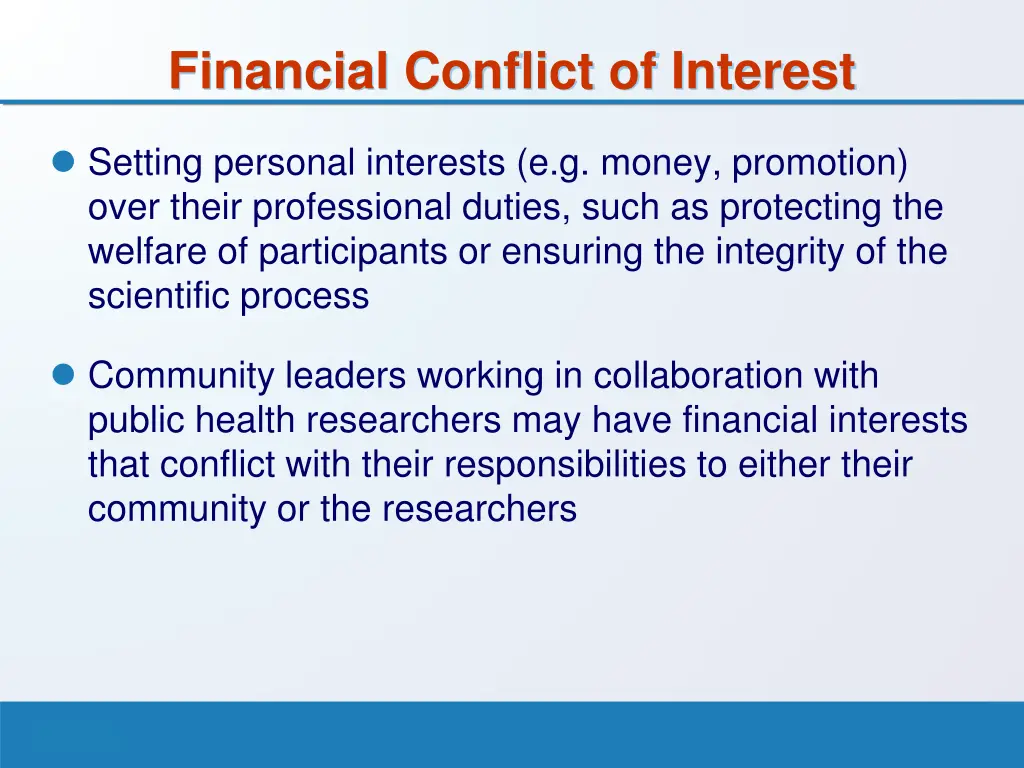 Financial Conflict of Interest

Setting personal interests (e.g. money, promotion) over their professional duties, such as protecting the welfare of participants or ensuring the integrity of the scientific process

Community leaders working in collaboration with public health researchers may have financial interests that conflict with their responsibilities to either their community or the researchers